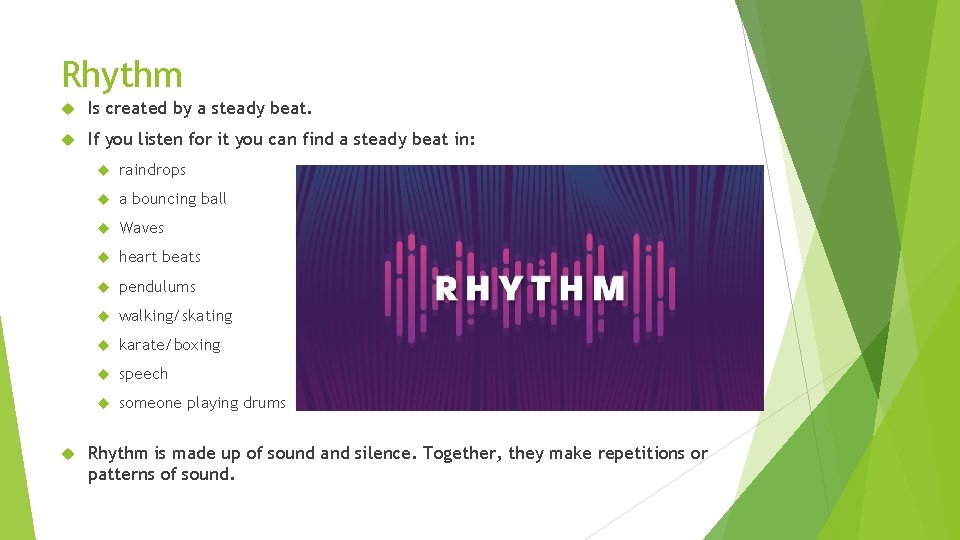 Rhythm

Is created by a steady beat.

If you listen for it you can find a steady beat in:

raindrops

a bouncing ball

Waves

heart beats

pendulums

walking/skating

karate/boxing

speech

someone playing drums

RHYTHM

Rhythm is made up of sound and silence. Together, they make repetitions or patterns of sound.